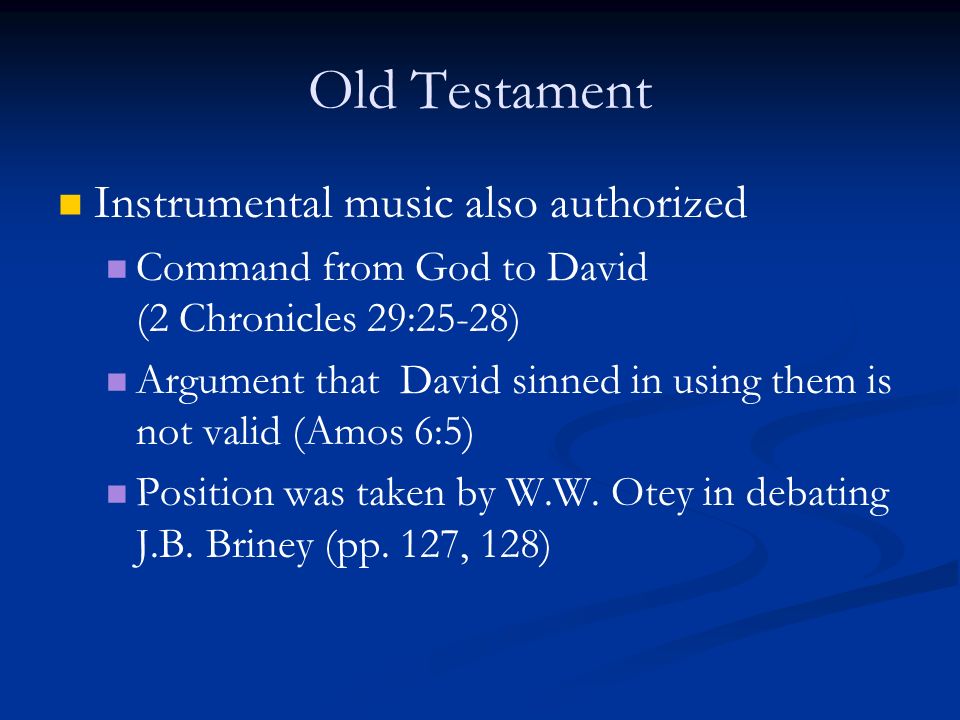 Old Testament

Instrumental music also authorized

Command from God to David (2 Chronicles 29:25-28)

Argument that  David sinned in using them is not valid (Amos 6:5)

Position was taken by W.W. Otey in debating J.B. Briney (pp. 127, 128)